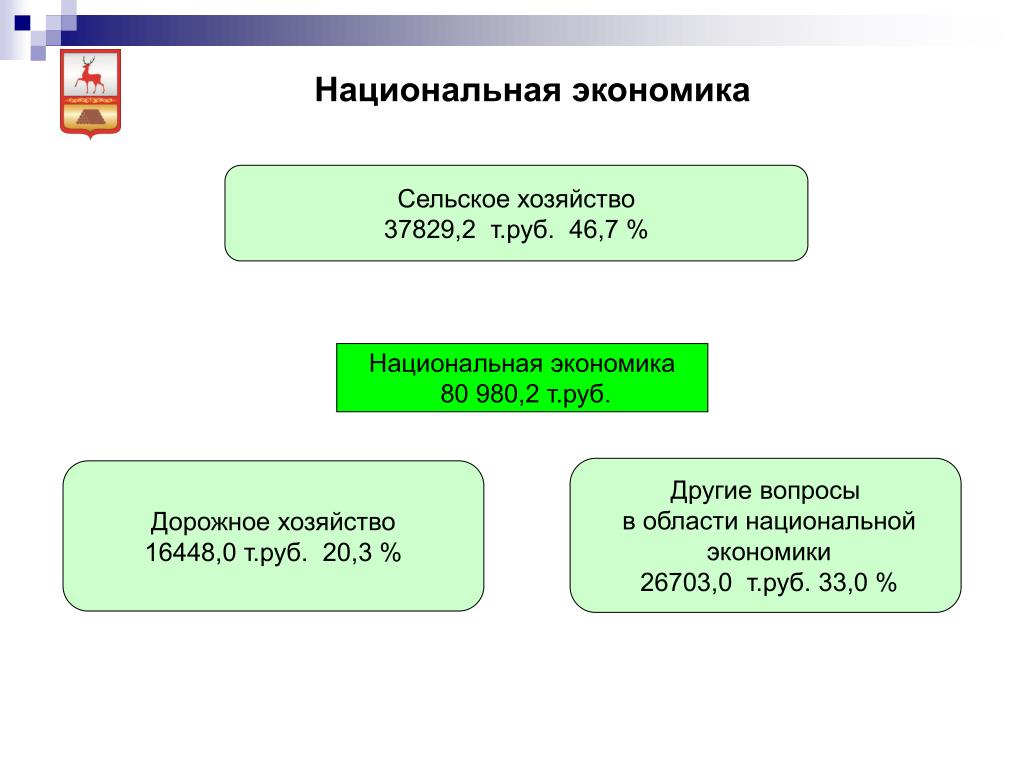 Национальная экономика

Сельское хозяйство
37829,2 т.руб. 46,7 %

Национальная экономика
80 980,2 т.руб.

Дорожное хозяйство
16448,0 т.руб. 20,3 %

Другие вопросы
в области национальной
экономики
26703,0 т.руб. 33,0 %